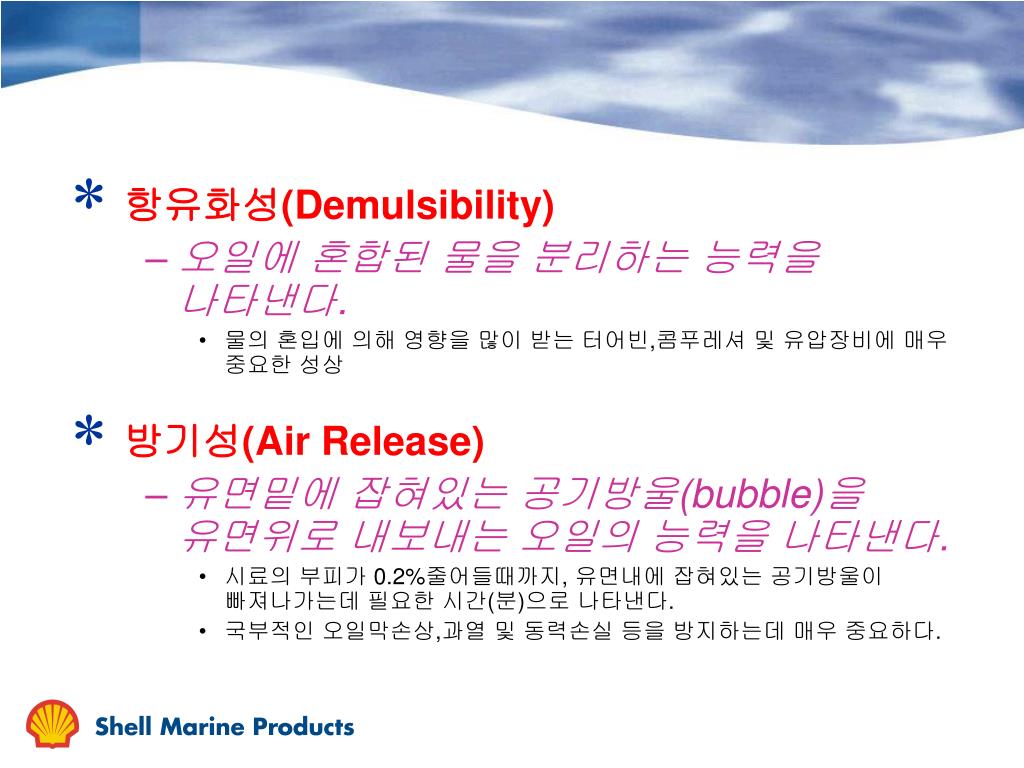 * 항유화성(Demulsibility)

– 오일에 혼합된 물을 분리하는 능력을 나타낸다.

• 물의 혼입에 의해 영향을 많이 받는 터어빈,콤푸레셔 및 유압장비에 매우 중요한 성상

* 방기성(Air Release)

– 유면밑에 잡혀있는 공기방울(bubble)을 유면위로 내보내는 오일의 능력을 나타낸다.

• 시료의 부피가 0.2%줄어들때까지, 유면내에 잡혀있는 공기방울이 빠져나가는데 필요한 시간(분)으로 나타낸다.

• 국부적인 오일막손상,과열 및 동력손실 등을 방지하는데 매우 중요하다.

Shell Marine Products